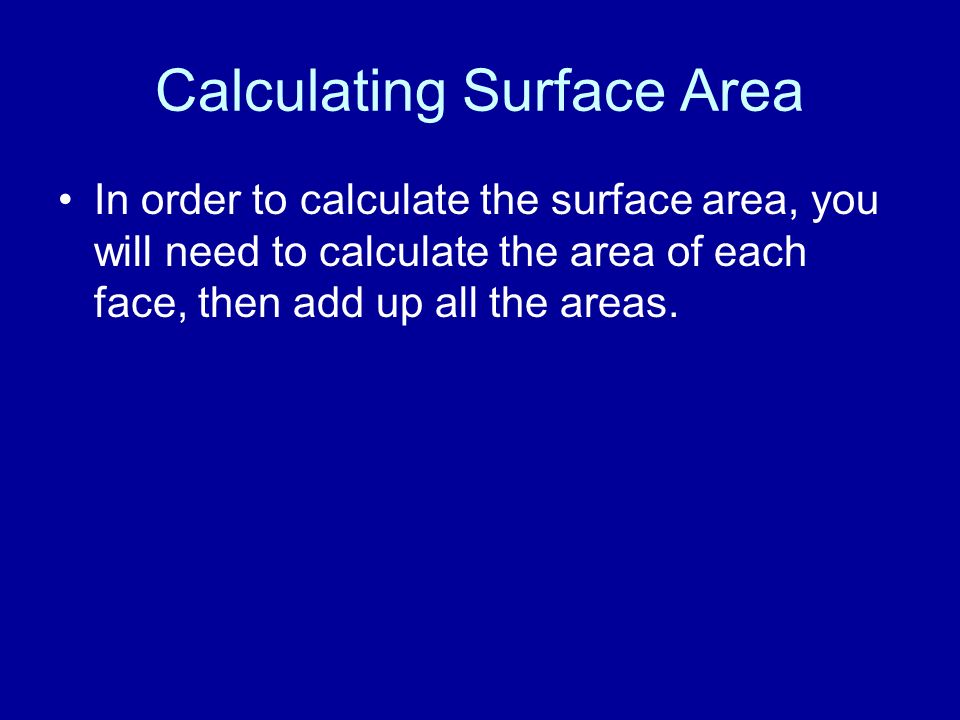 Calculating Surface Area

• In order to calculate the surface area, you will need to calculate the area of each face, then add up all the areas.